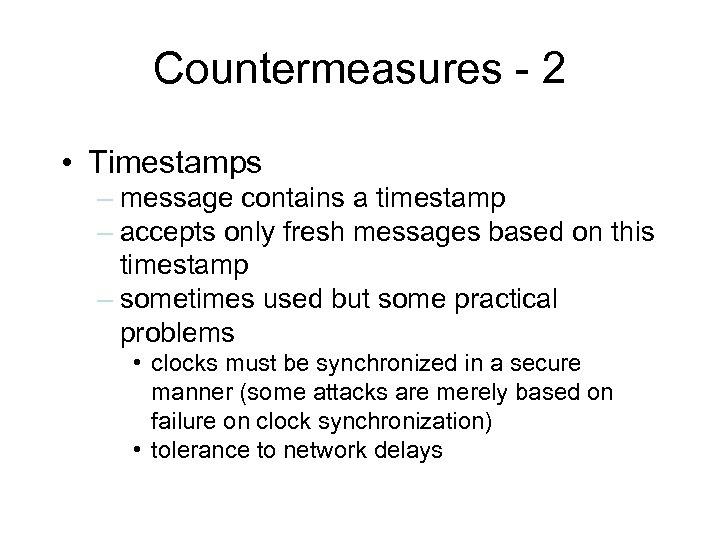 Countermeasures - 2

• Timestamps
– message contains a timestamp
– accepts only fresh messages based on this timestamp
– sometimes used but some practical problems
• clocks must be synchronized in a secure manner (some attacks are merely based on failure on clock synchronization)
• tolerance to network delays